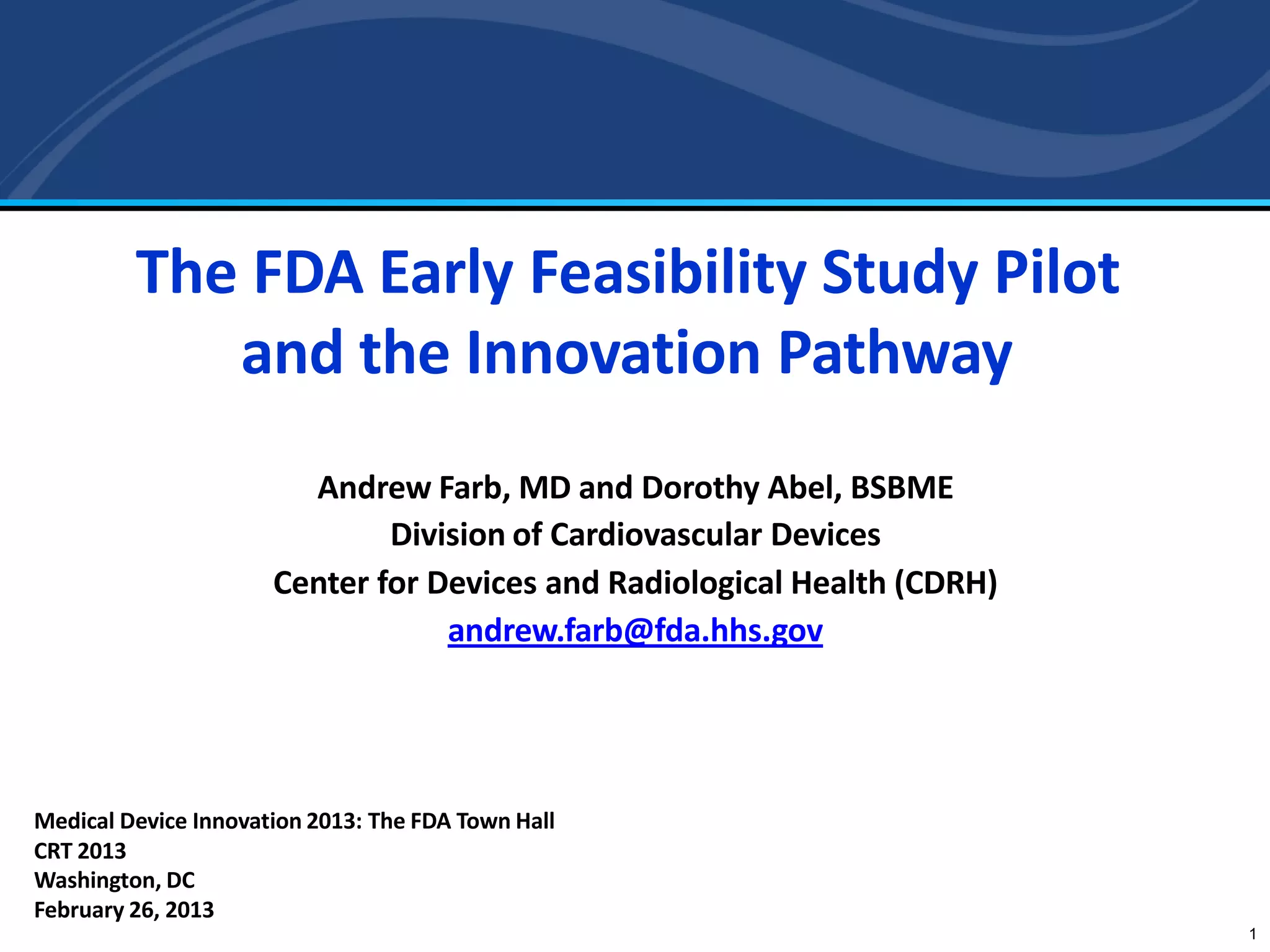 The FDA Early Feasibility Study Pilot and the Innovation Pathway

Andrew Farb, MD and Dorothy Abel, BSBME
Division of Cardiovascular Devices
Center for Devices and Radiological Health (CDRH)
andrew.farb@fda.hhs.gov

Medical Device Innovation 2013: The FDA Town Hall
CRT 2013
Washington, DC
February 26, 2013

1